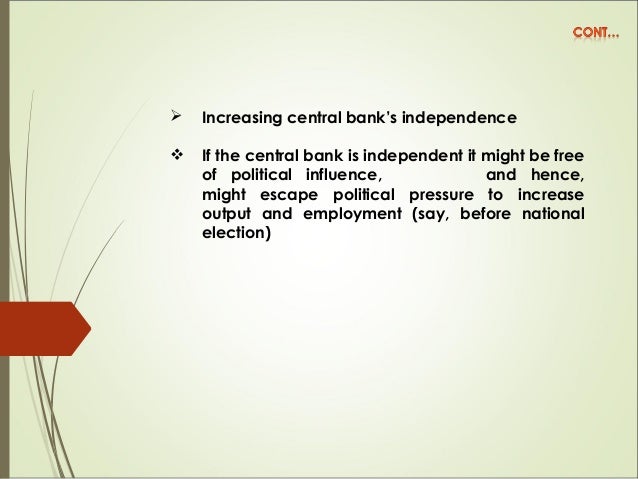 CONT…

➢ Increasing central bank's independence

❖ If the central bank is independent it might be free of political influence, and hence, might escape political pressure to increase output and employment (say, before national election)